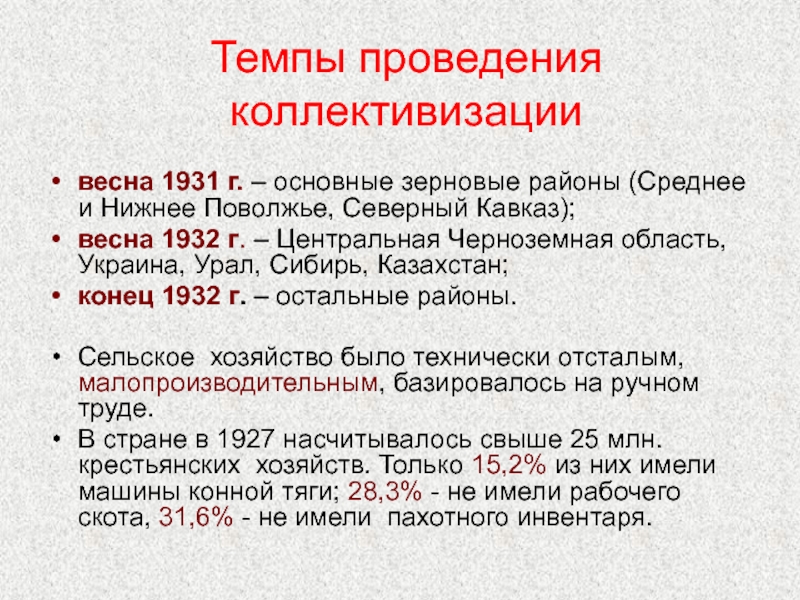 Темпы проведения коллективизации

• весна 1931 г. – основные зерновые районы (Среднее и Нижнее Поволжье, Северный Кавказ);
• весна 1932 г. – Центральная Черноземная область, Украина, Урал, Сибирь, Казахстан;
• конец 1932 г. – остальные районы.

• Сельское хозяйство было технически отсталым, малопроизводительным, базировалось на ручном труде.
• В стране в 1927 насчитывалось свыше 25 млн. крестьянских хозяйств. Только 15,2% из них имели машины конной тяги; 28,3% - не имели рабочего скота, 31,6% - не имели пахотного инвентаря.